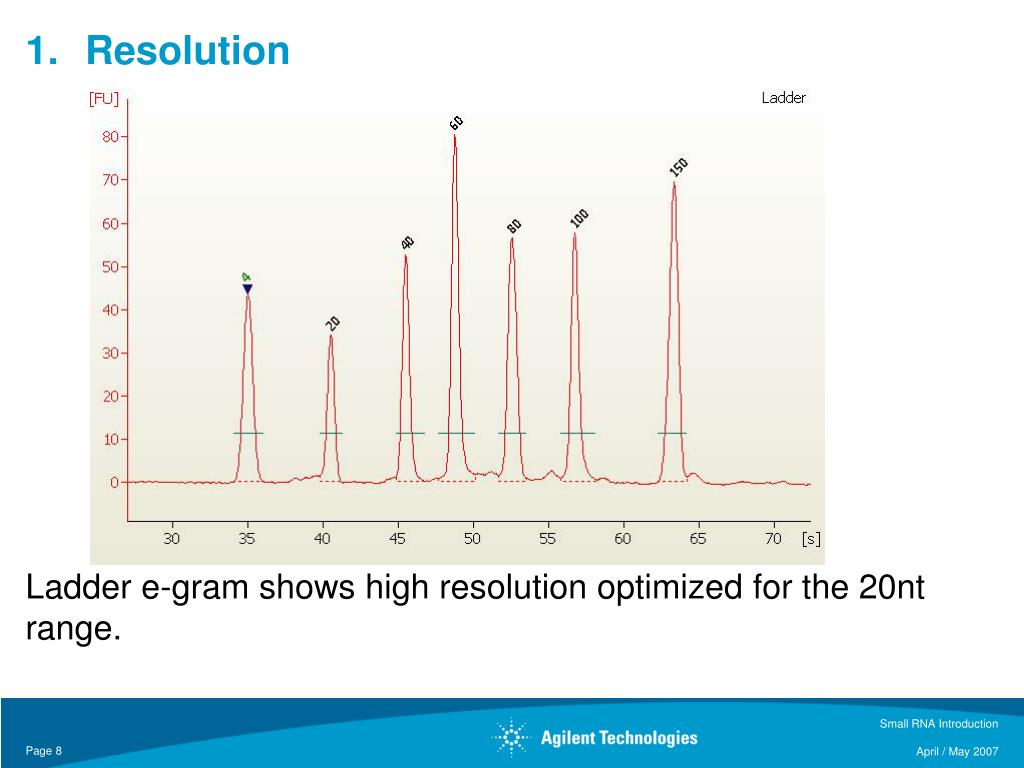 1. Resolution

[FU]

Ladder

80
70
60
50
40
30
20
10
0

4
20
40
60
80
100
150

30 35 40 45 50 55 60 65 70 [s]

Ladder e-gram shows high resolution optimized for the 20nt range.

Page 8

Agilent Technologies

Small RNA Introduction

April / May 2007